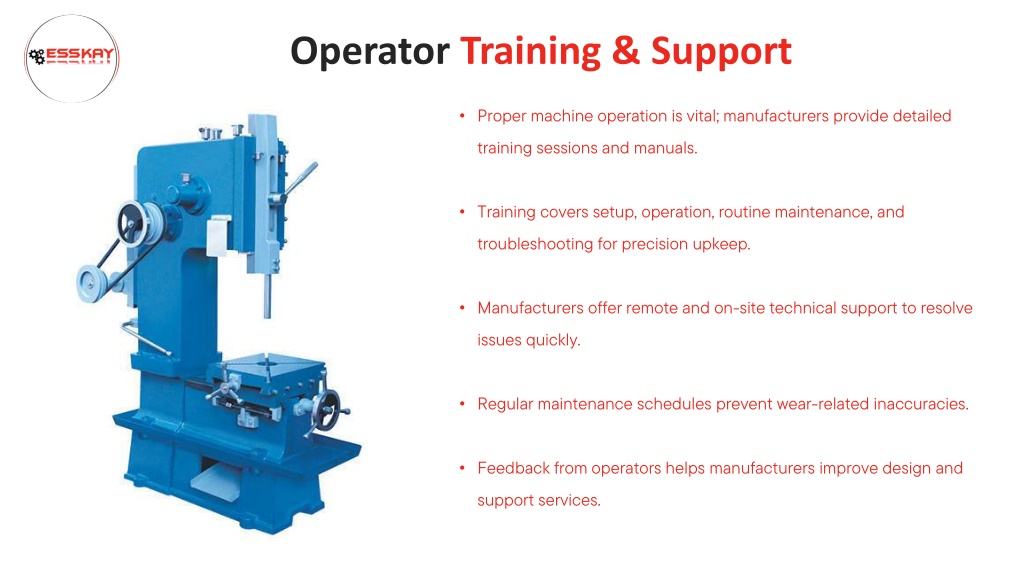 ESSKAY

Operator Training & Support

• Proper machine operation is vital; manufacturers provide detailed training sessions and manuals.

• Training covers setup, operation, routine maintenance, and troubleshooting for precision upkeep.

• Manufacturers offer remote and on-site technical support to resolve issues quickly.

• Regular maintenance schedules prevent wear-related inaccuracies.

• Feedback from operators helps manufacturers improve design and support services.